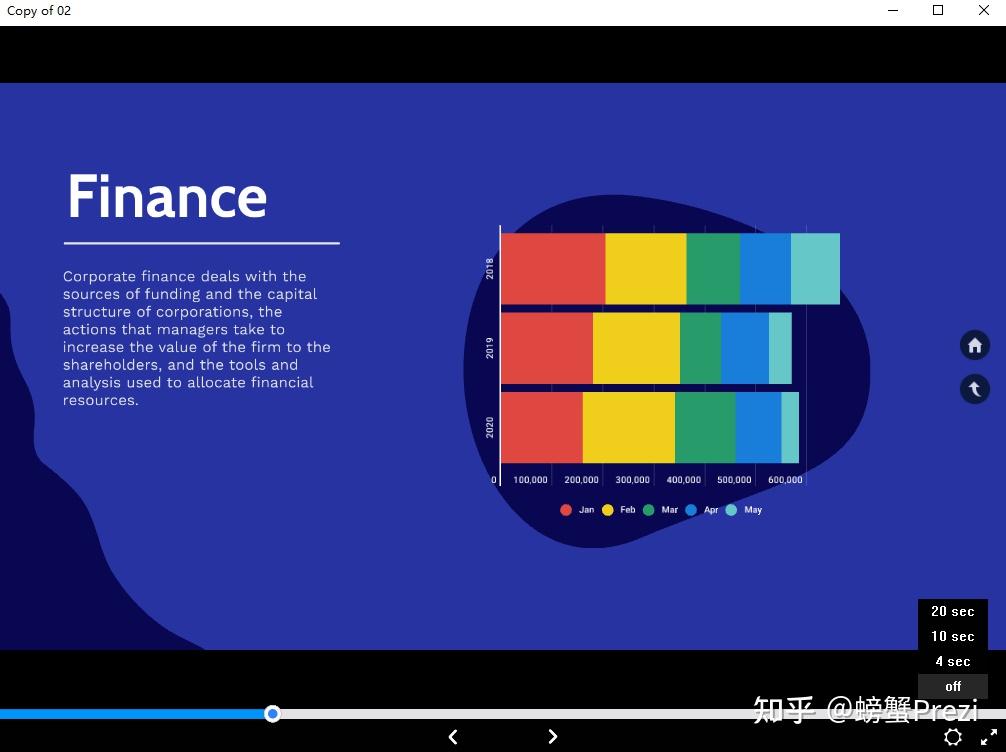 Copy of 02

Finance

Corporate finance deals with the sources of funding and the capital structure of corporations, the actions that managers take to increase the value of the firm to the shareholders, and the tools and analysis used to allocate financial resources.

2018
2019
2020
0 100,000 200,000 300,000 400,000 500,000 600,000

Jan Feb Mar Apr May

20 sec
10 sec
4 sec
off

知乎 @螃蟹Prezi